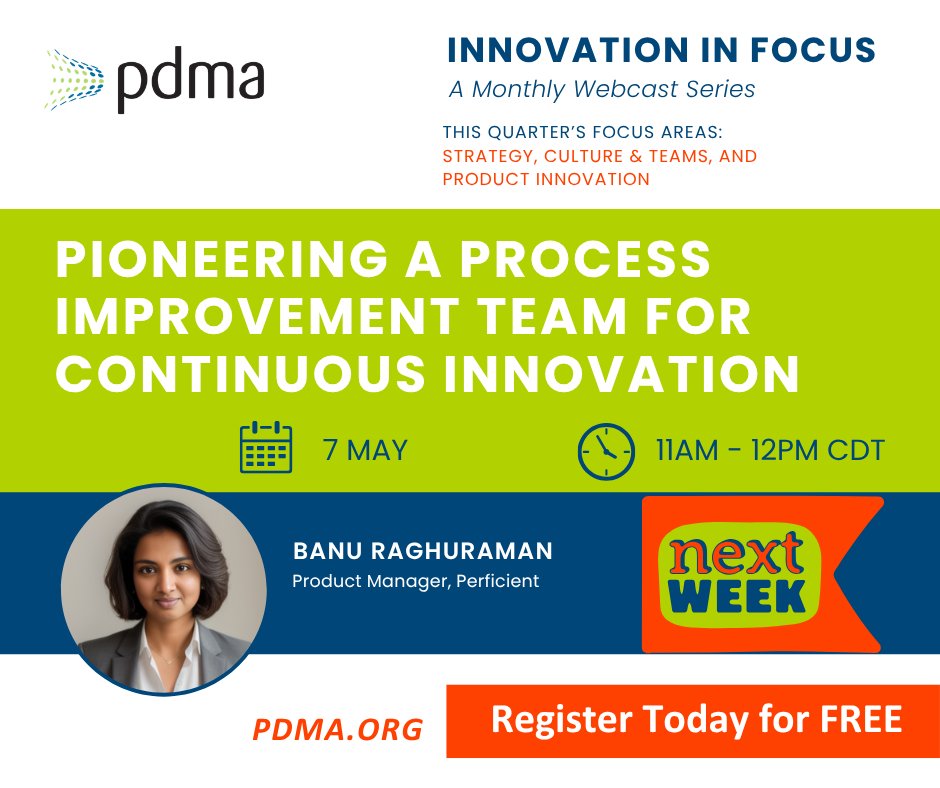 pdma

INNOVATION IN FOCUS
A Monthly Webcast Series

THIS QUARTER'S FOCUS AREAS:
STRATEGY, CULTURE & TEAMS, AND PRODUCT INNOVATION

PIONEERING A PROCESS IMPROVEMENT TEAM FOR CONTINUOUS INNOVATION

7 MAY

11AM - 12PM CDT

BANU RAGHURAMAN
Product Manager, Perficient

next WEEK

PDMA.ORG

Register Today for FREE